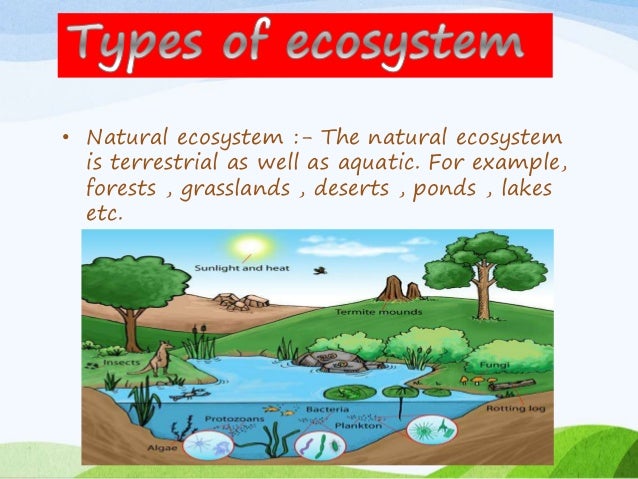 Types of ecosystem

• Natural ecosystem :- The natural ecosystem is terrestrial as well as aquatic. For example, forests , grasslands , deserts , ponds , lakes etc.

Sunlight and heat

Termite mounds

Insects

Fungi

Rotting log

Protozoans

Bacteria

Plankton

Algae